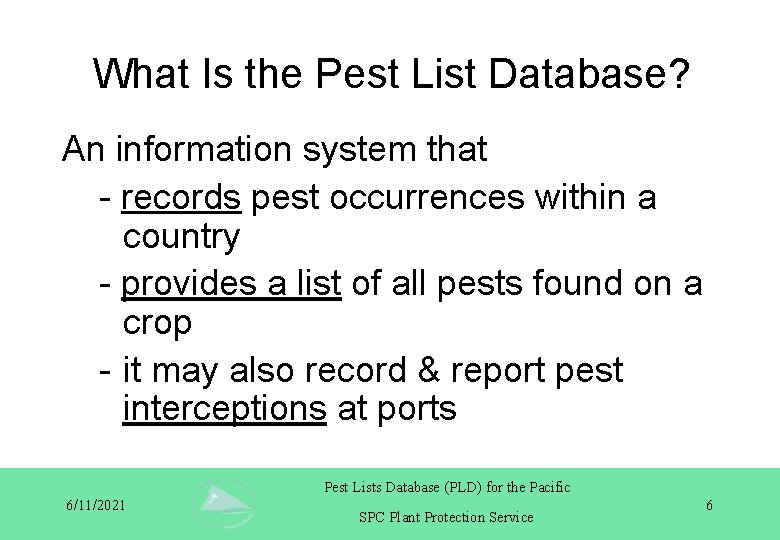 What Is the Pest List Database?

An information system that

- records pest occurrences within a country

- provides a list of all pests found on a crop

- it may also record & report pest interceptions at ports

6/11/2021

Pest Lists Database (PLD) for the Pacific

SPC Plant Protection Service

6